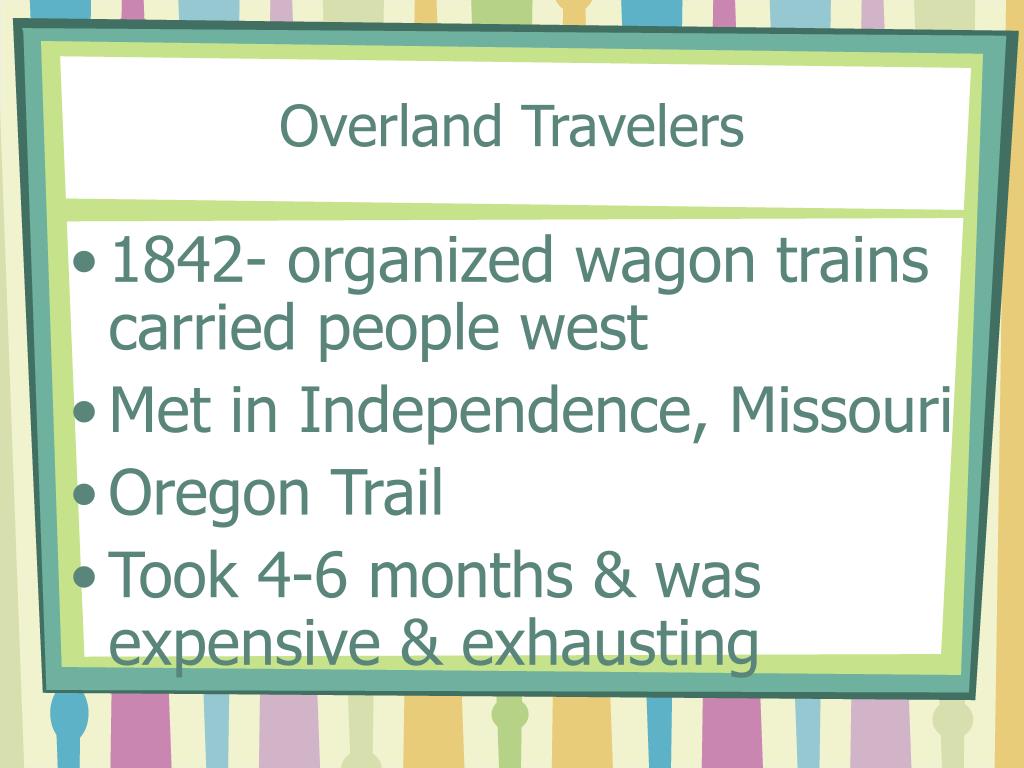 Overland Travelers

• 1842- organized wagon trains carried people west
• Met in Independence, Missouri
• Oregon Trail
• Took 4-6 months & was expensive & exhausting